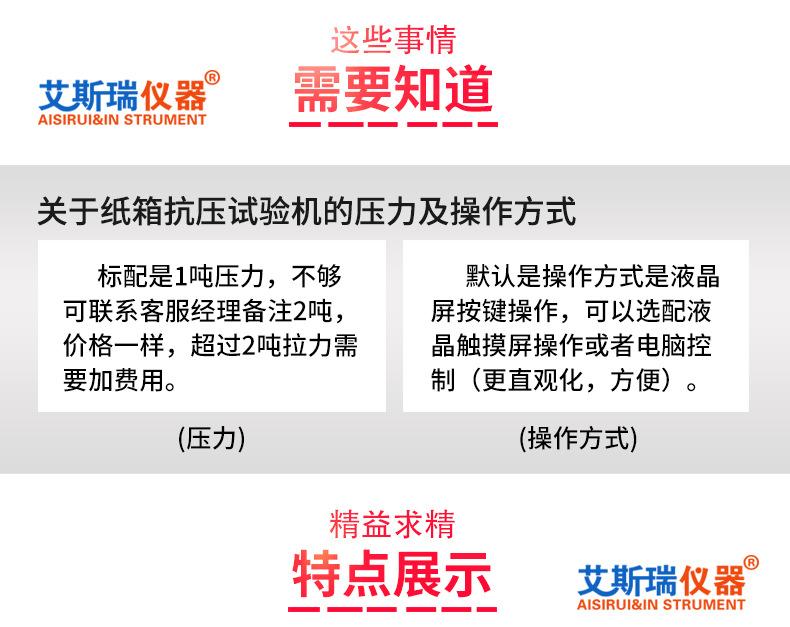 艾斯瑞仪器®
AISIRUI&IN STRUMENT

这些事情
需要知道

关于纸箱抗压试验机的压力及操作方式

标配是1吨压力，不够可联系客服经理备注2吨，价格一样，超过2吨拉力需要加费用。

(压力)

默认是操作方式是液晶屏按键操作，可以选配液晶触摸屏操作或者电脑控制（更直观化，方便）。

(操作方式)

精益求精
特点展示

艾斯瑞仪器®
AISIRUI&IN STRUMENT